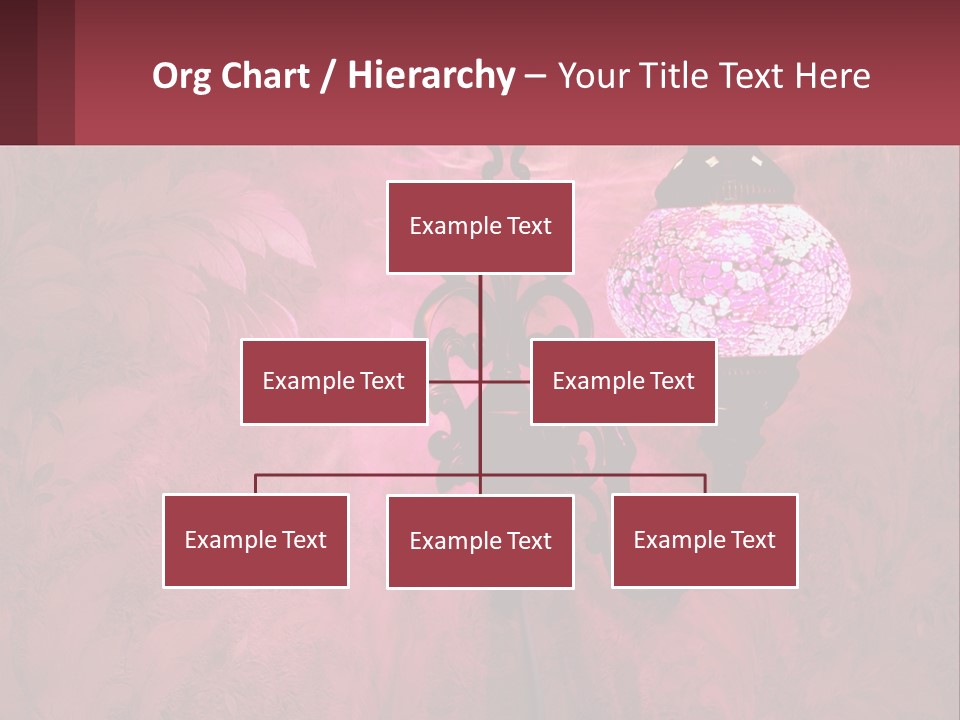 Org Chart / Hierarchy – Your Title Text Here

Example Text

Example Text

Example Text

Example Text

Example Text

Example Text